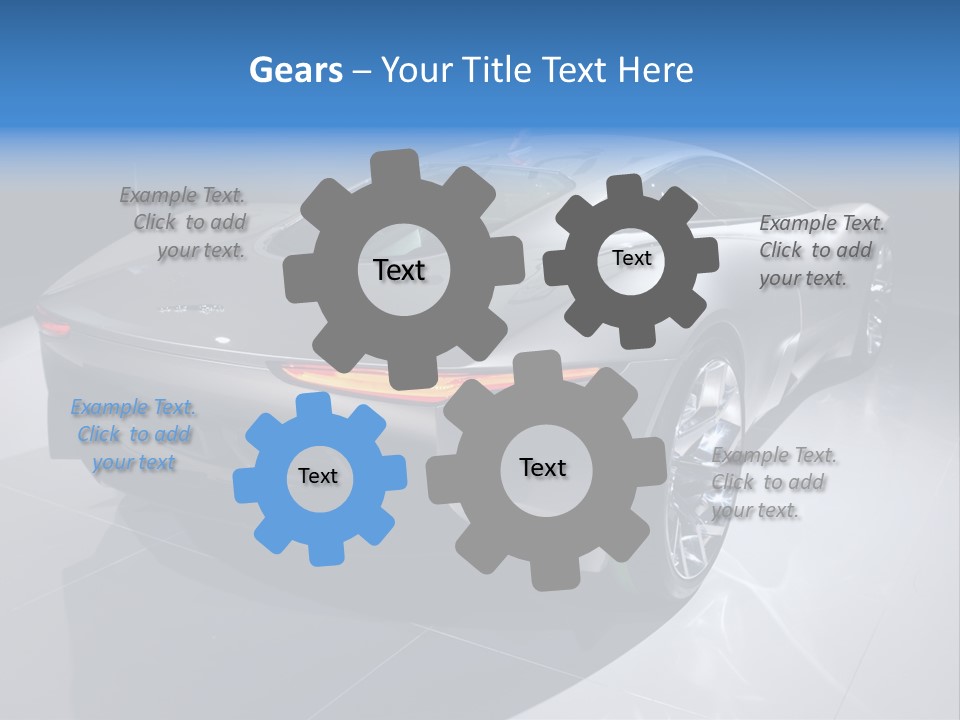 Gears – Your Title Text Here

Example Text. Click to add your text.

Text

Text

Example Text. Click to add your text.

Example Text. Click to add your text

Text

Text

Example Text. Click to add your text.